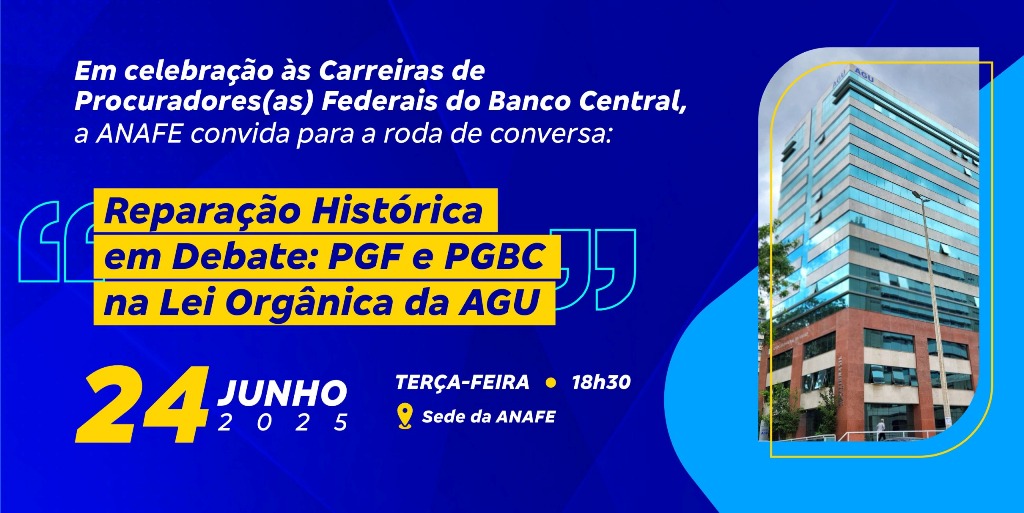 Em celebração às Carreiras de Procuradores(as) Federais do Banco Central, a ANAFE convida para a roda de conversa:

Reparação Histórica em Debate: PGF e PGBC na Lei Orgânica da AGU

24 JUNHO 2025

TERÇA-FEIRA • 18h30

Sede da ANAFE

AGU